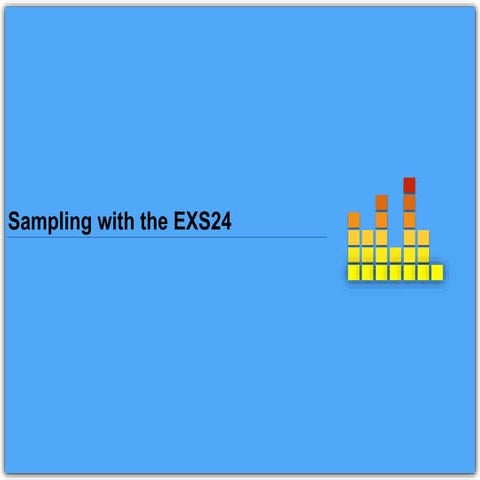 Sampling with the EXS24